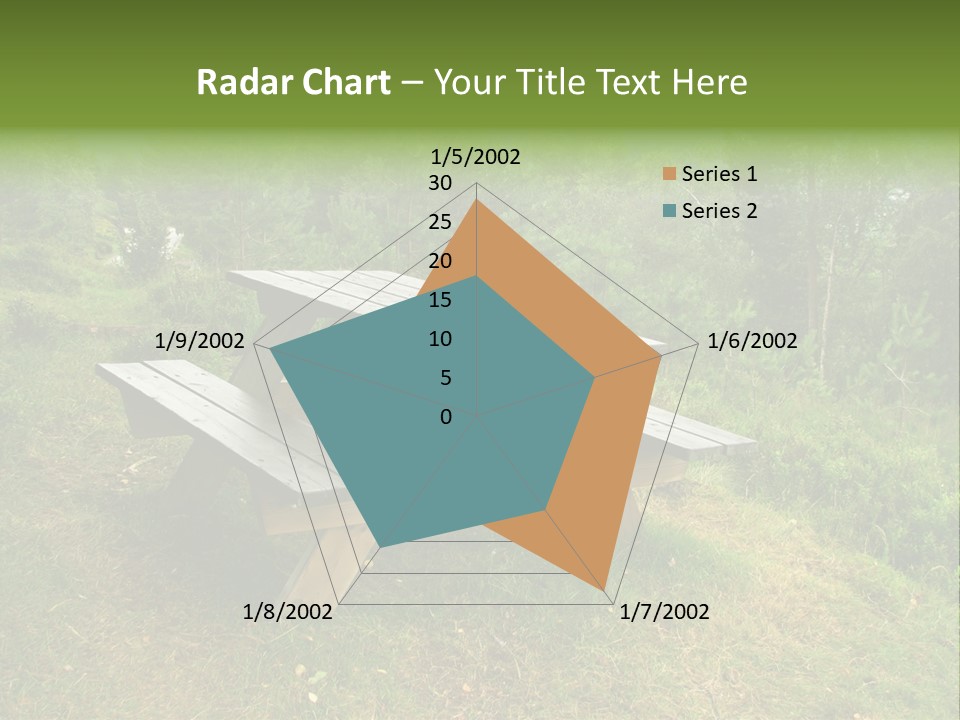 Radar Chart – Your Title Text Here

1/5/2002
30
25
20
15
10
5
0
1/6/2002
1/7/2002
1/8/2002
1/9/2002

Series 1
Series 2